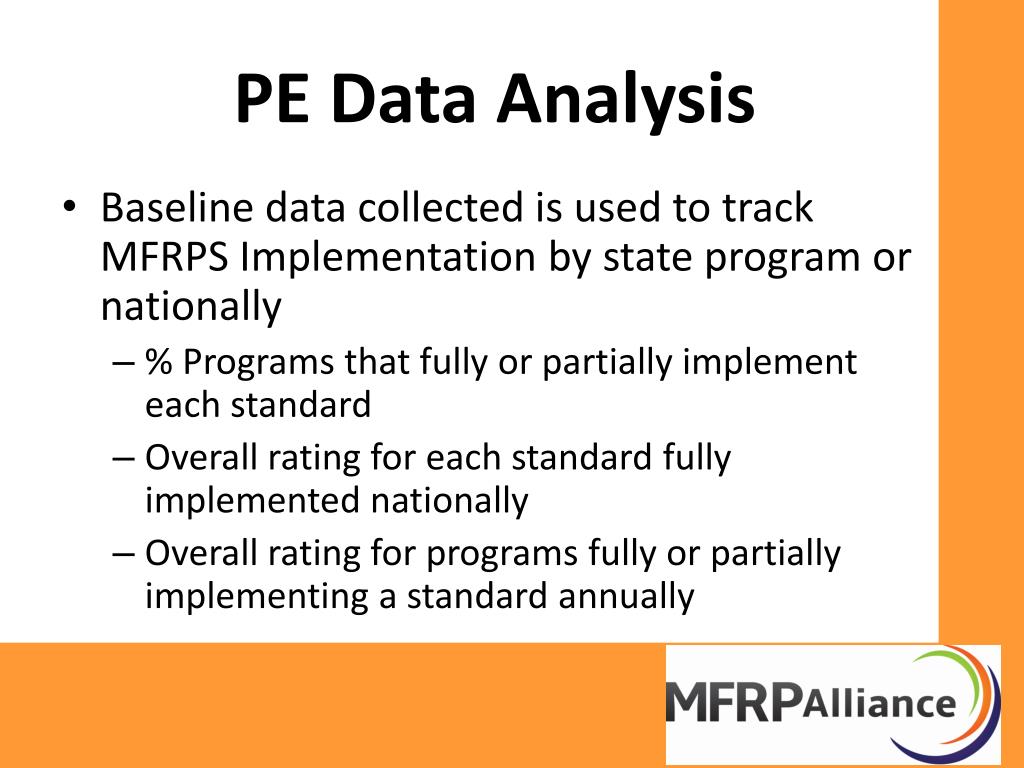 PE Data Analysis

• Baseline data collected is used to track MFRPS Implementation by state program or nationally

– % Programs that fully or partially implement each standard

– Overall rating for each standard fully implemented nationally

– Overall rating for programs fully or partially implementing a standard annually

MFRPAlliance